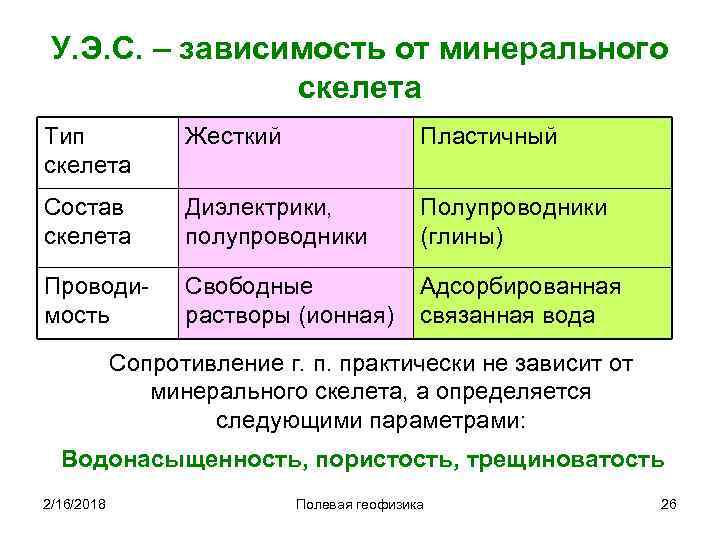 У.Э.С. – зависимость от минерального скелета

| Тип скелета | Жесткий | Пластичный |
|---|---|---|
| Состав скелета | Диэлектрики, полупроводники | Полупроводники (глины) |
| Проводимость | Свободные растворы (ионная) | Адсорбированная связанная вода |

Сопротивление г. п. практически не зависит от минерального скелета, а определяется следующими параметрами:

Водонасыщенность, пористость, трещиноватость

2/16/2018 Полевая геофизика 26